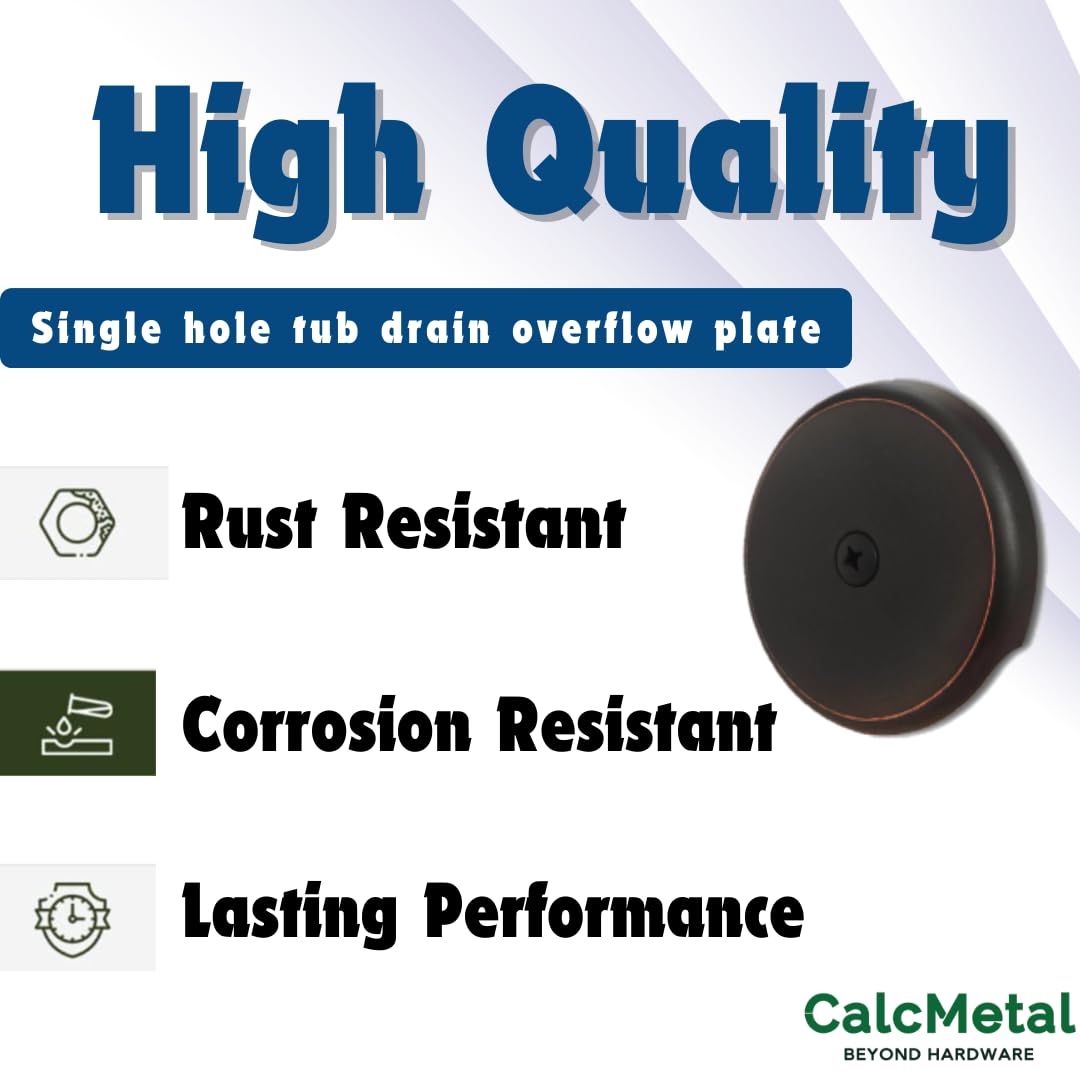 High Quality

Single hole tub drain overflow plate

Rust Resistant

Corrosion Resistant

Lasting Performance

CalcMetal
BEYOND HARDWARE